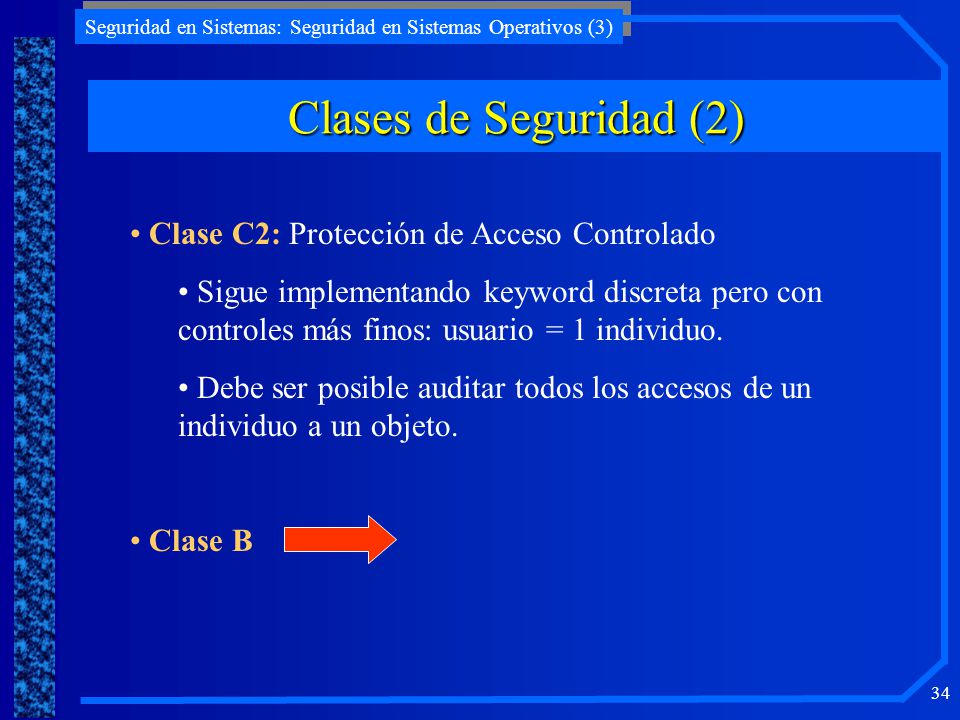 Seguridad en Sistemas: Seguridad en Sistemas Operativos (3)

Clases de Seguridad (2)

• Clase C2: Protección de Acceso Controlado

• Sigue implementando keyword discreta pero con controles más finos: usuario = 1 individuo.

• Debe ser posible auditar todos los accesos de un individuo a un objeto.

• Clase B

34